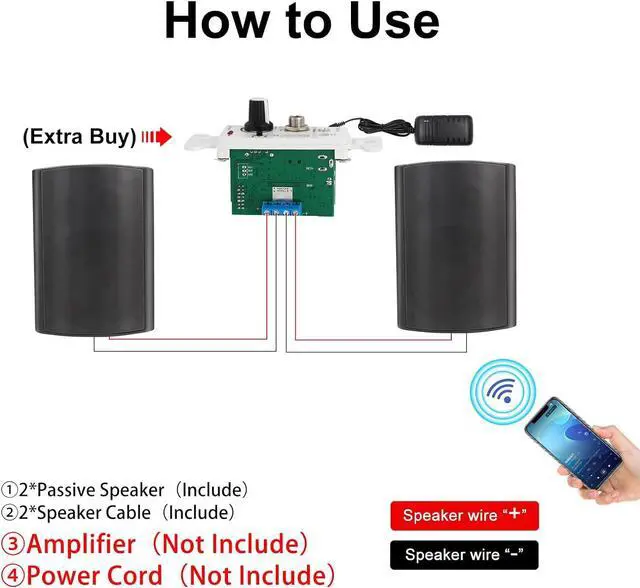 How to Use

(Extra Buy)

①2*Passive Speaker（Include）
②2*Speaker Cable（Include）
③Amplifier（Not Include）
④Power Cord（Not Include）

Speaker wire “+”

Speaker wire “-”